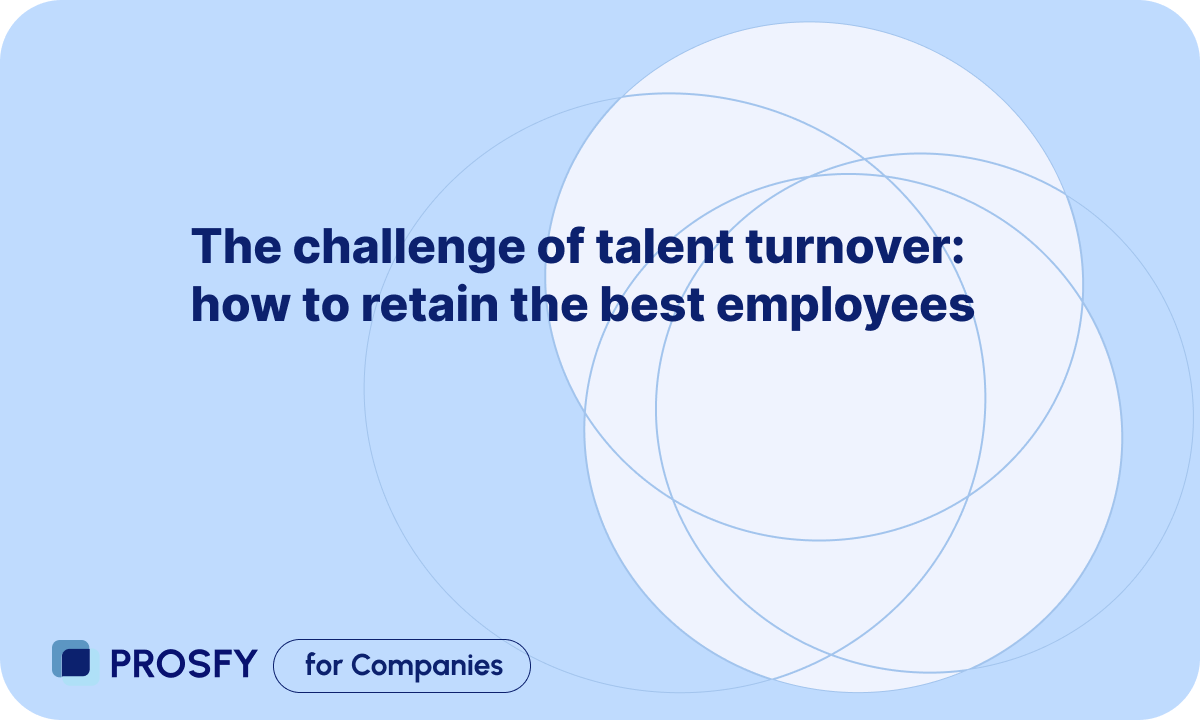 The challenge of talent turnover: how to retain the best employees

PROSFY for Companies